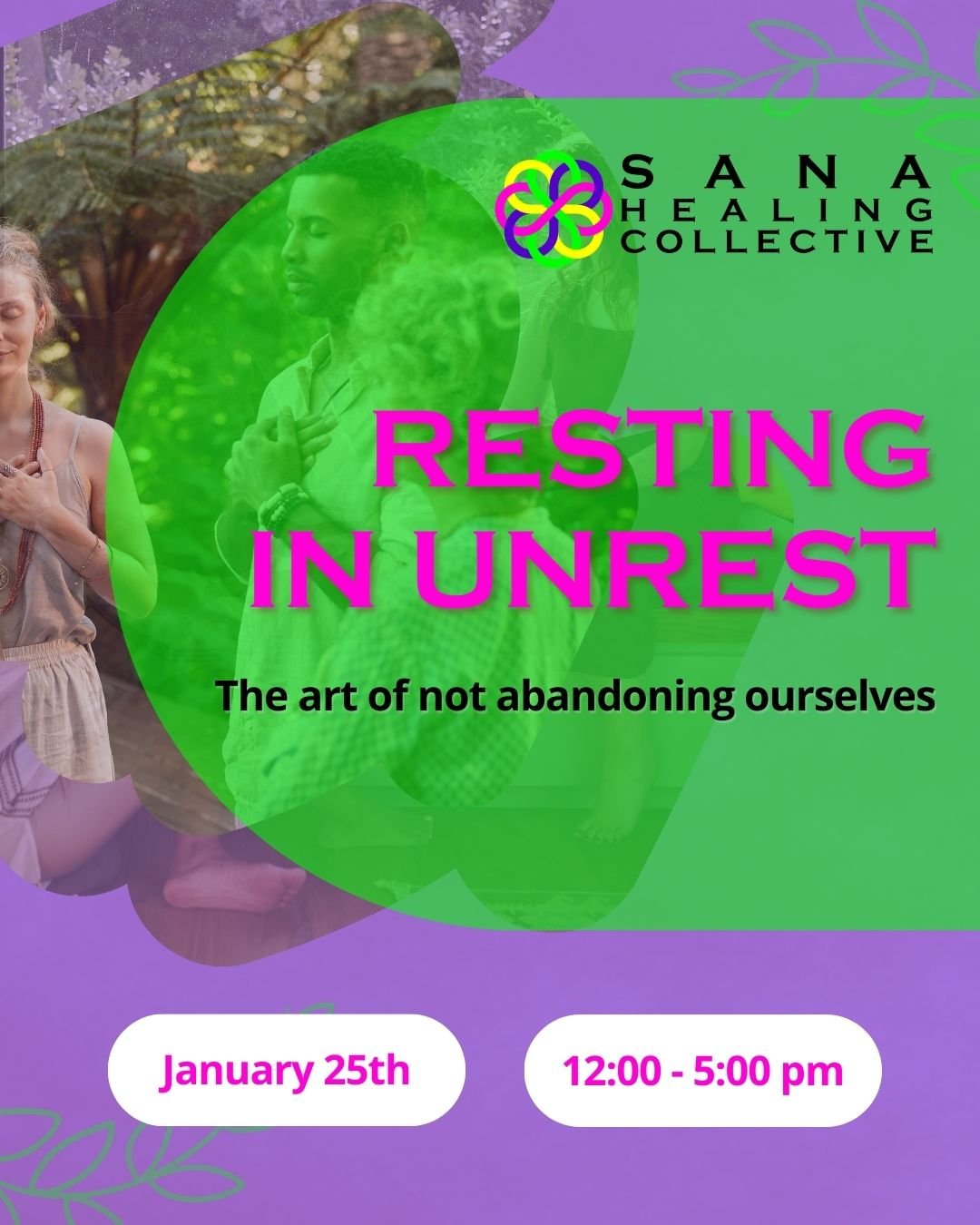 SANA
HEALING
COLLECTIVE

RESTING IN UNREST

The art of not abandoning ourselves

January 25th

12:00 - 5:00 pm